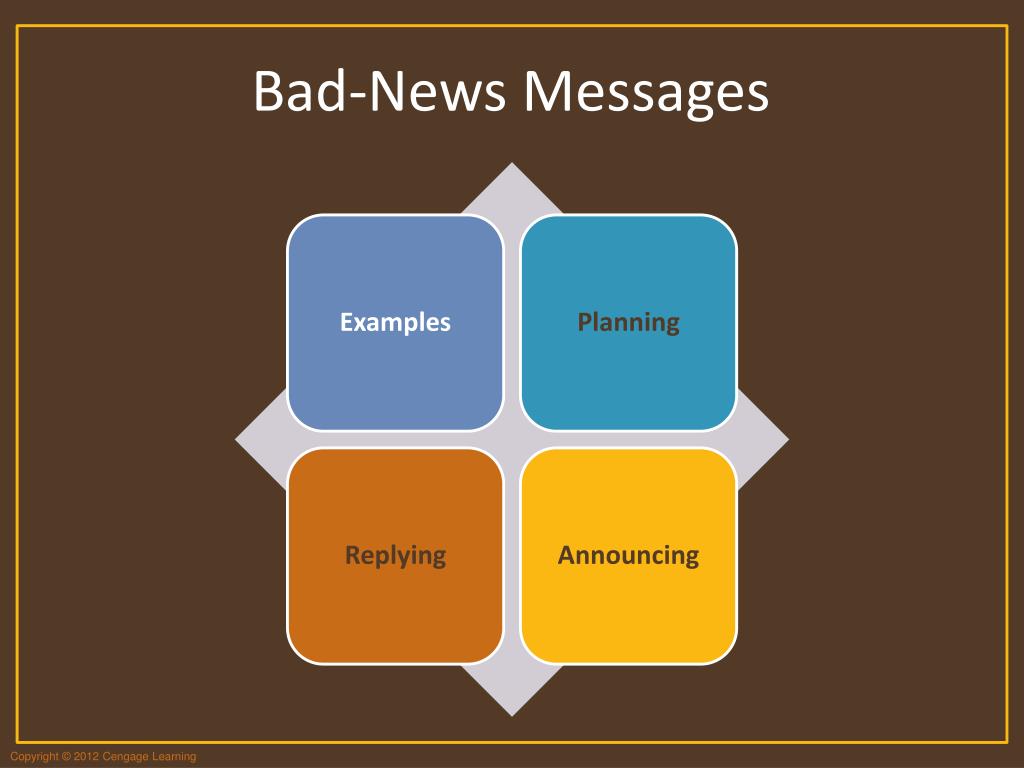 Bad-News Messages

Examples

Planning

Replying

Announcing

Copyright © 2012 Cengage Learning